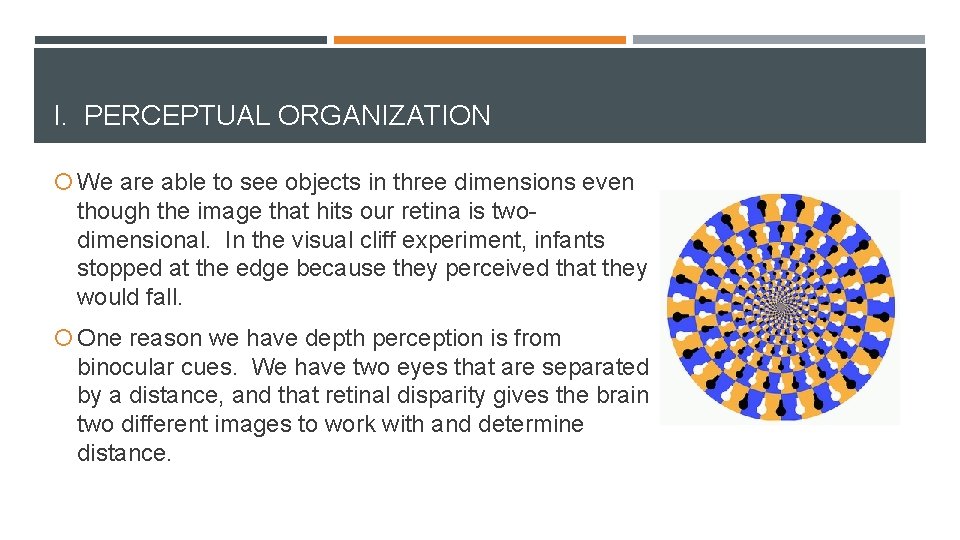 I. PERCEPTUAL ORGANIZATION

We are able to see objects in three dimensions even though the image that hits our retina is two-dimensional. In the visual cliff experiment, infants stopped at the edge because they perceived that they would fall.

One reason we have depth perception is from binocular cues. We have two eyes that are separated by a distance, and that retinal disparity gives the brain two different images to work with and determine distance.